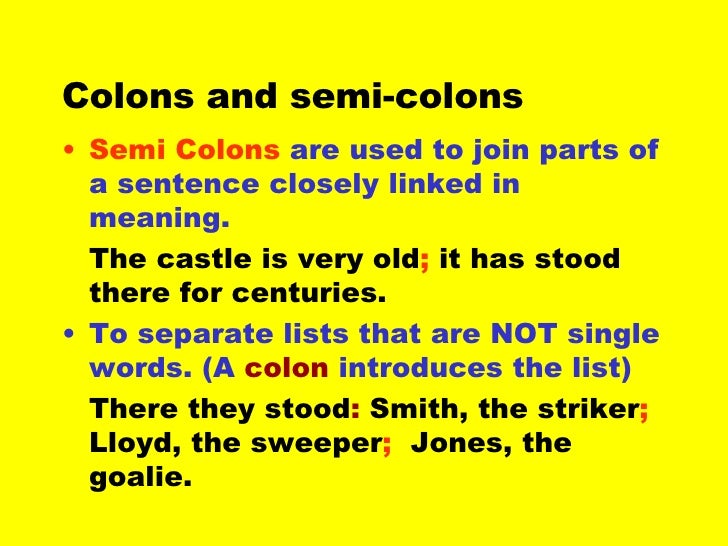 Colons and semi-colons

• Semi Colons are used to join parts of a sentence closely linked in meaning.

The castle is very old; it has stood there for centuries.

• To separate lists that are NOT single words. (A colon introduces the list)

There they stood: Smith, the striker; Lloyd, the sweeper; Jones, the goalie.